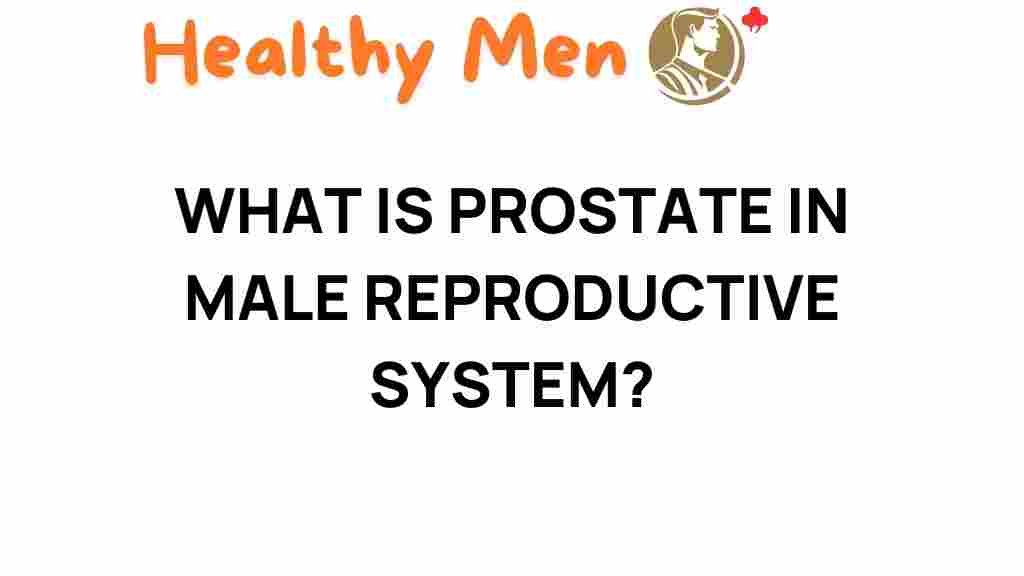 Healthy Men

WHAT IS PROSTATE IN MALE REPRODUCTIVE SYSTEM?